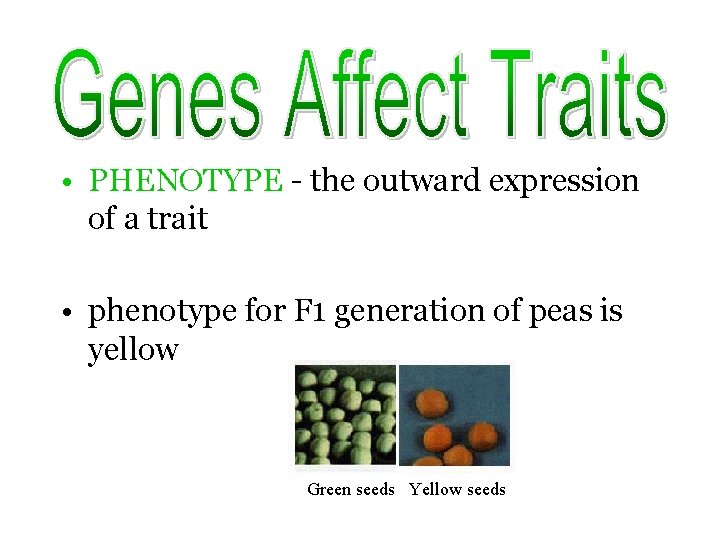 Genes Affect Traits

• PHENOTYPE - the outward expression of a trait

• phenotype for F1 generation of peas is yellow

Green seeds Yellow seeds